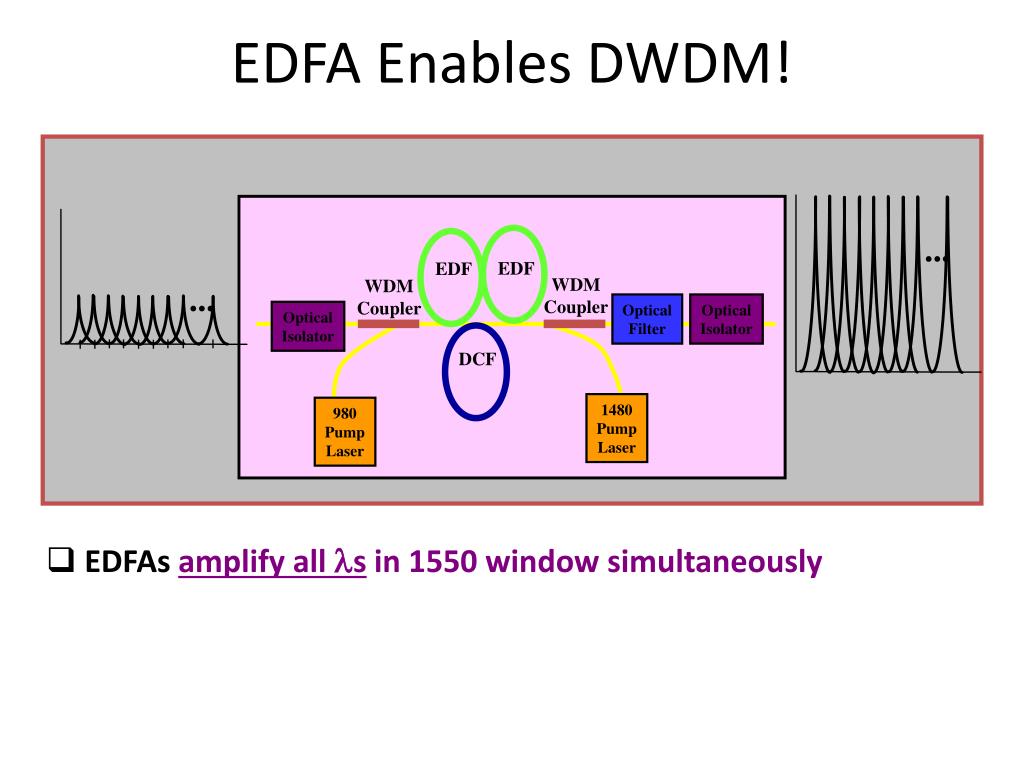 EDFA Enables DWDM!

…

Optical Isolator

WDM Coupler

EDF

EDF

WDM Coupler

Optical Filter

Optical Isolator

…

DCF

980 Pump Laser

1480 Pump Laser

❑ EDFAs amplify all $\lambda$s in 1550 window simultaneously